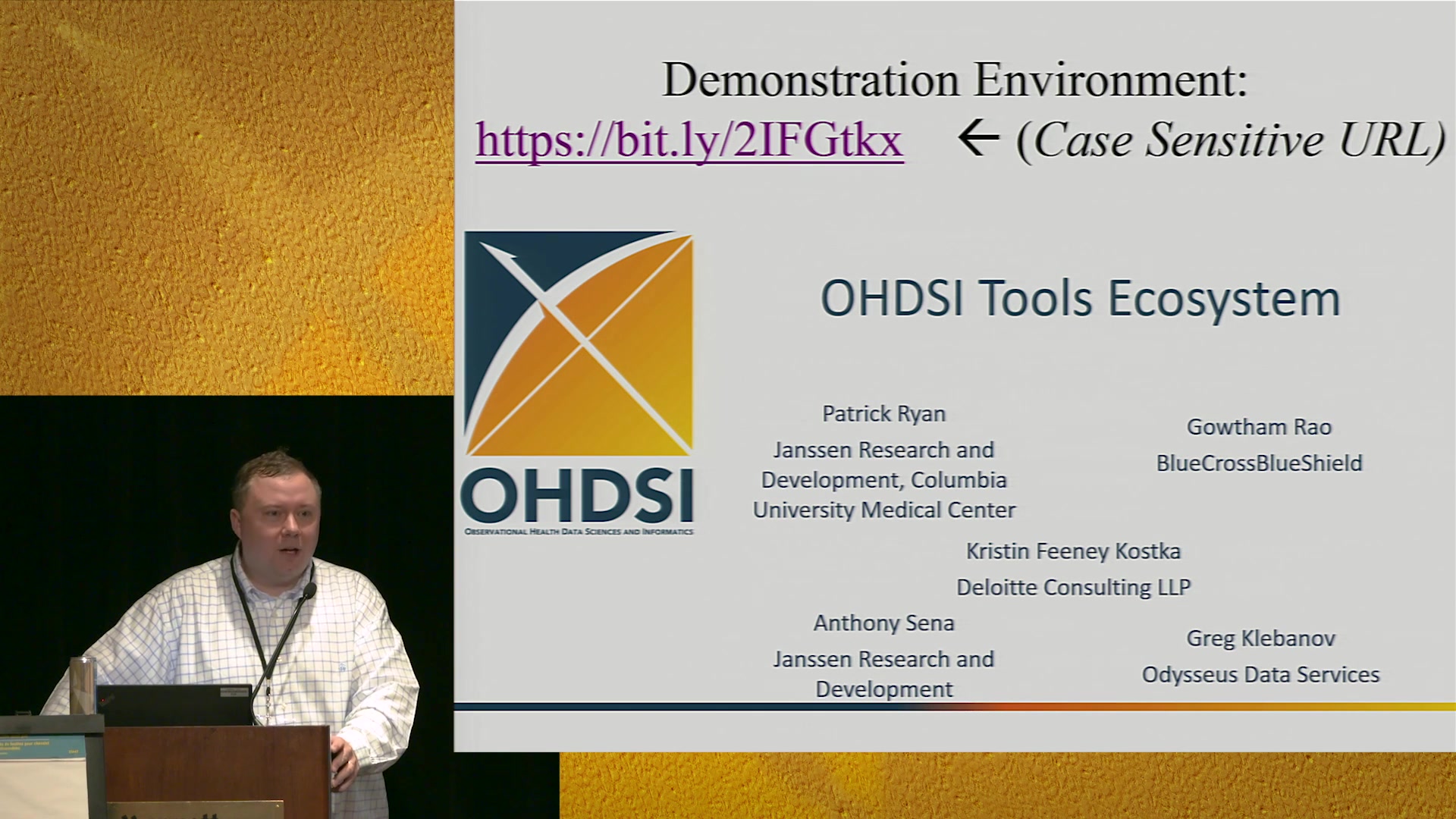 Demonstration Environment:
https://bit.ly/2IFGtkx ← (Case Sensitive URL)

OHDSI
OBSERVATIONAL HEALTH DATA SCIENCES AND INFORMATICS

OHDSI Tools Ecosystem

Patrick Ryan
Janssen Research and Development, Columbia University Medical Center

Gowtham Rao
BlueCrossBlueShield

Kristin Feeney Kostka
Deloitte Consulting LLP

Anthony Sena
Janssen Research and Development

Greg Klebanov
Odysseus Data Services